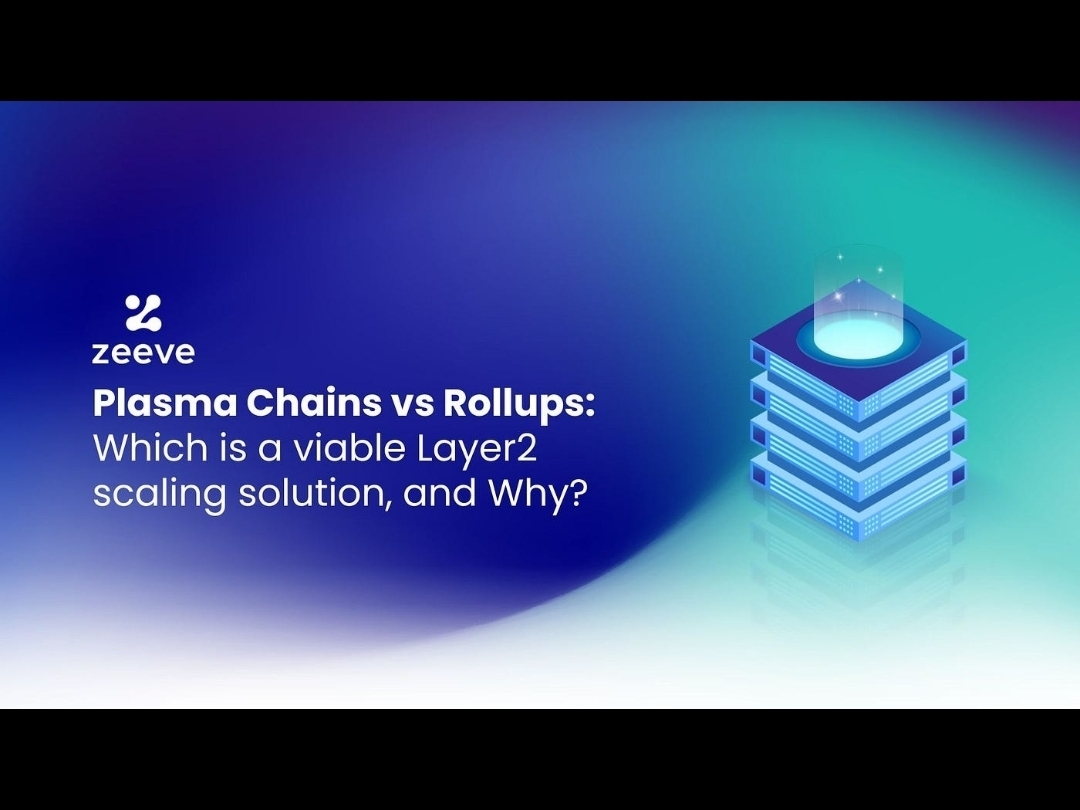 zeeve

Plasma Chains vs Rollups: Which is a viable Layer2 scaling solution, and Why?